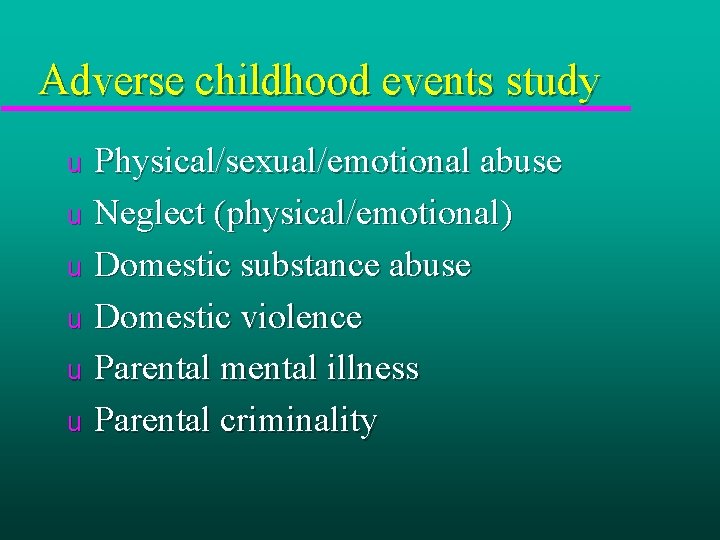 Adverse childhood events study

u Physical/sexual/emotional abuse
u Neglect (physical/emotional)
u Domestic substance abuse
u Domestic violence
u Parental mental illness
u Parental criminality